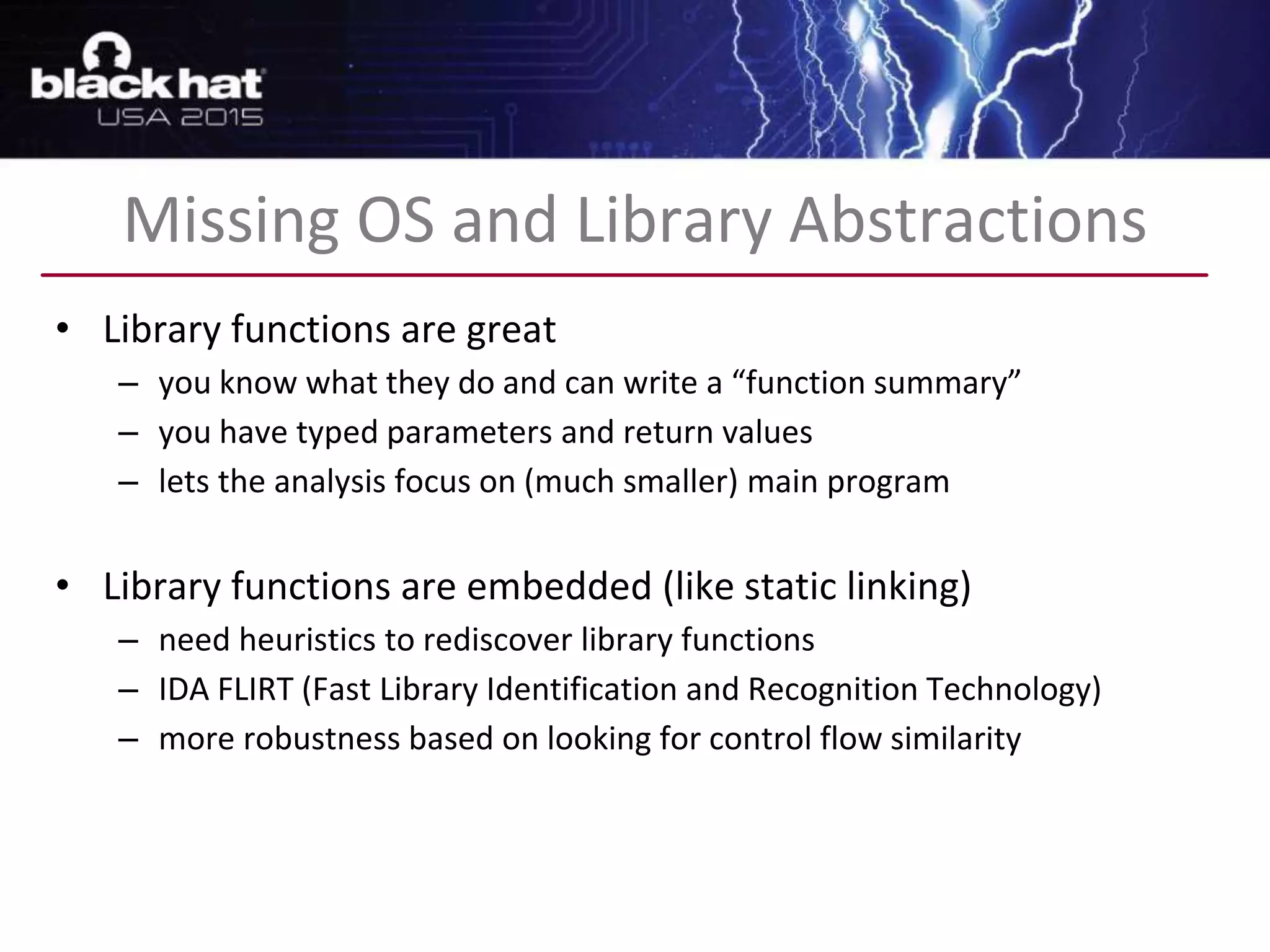 black hat
USA 2015

Missing OS and Library Abstractions

• Library functions are great
– you know what they do and can write a “function summary”
– you have typed parameters and return values
– lets the analysis focus on (much smaller) main program

• Library functions are embedded (like static linking)
– need heuristics to rediscover library functions
– IDA FLIRT (Fast Library Identification and Recognition Technology)
– more robustness based on looking for control flow similarity